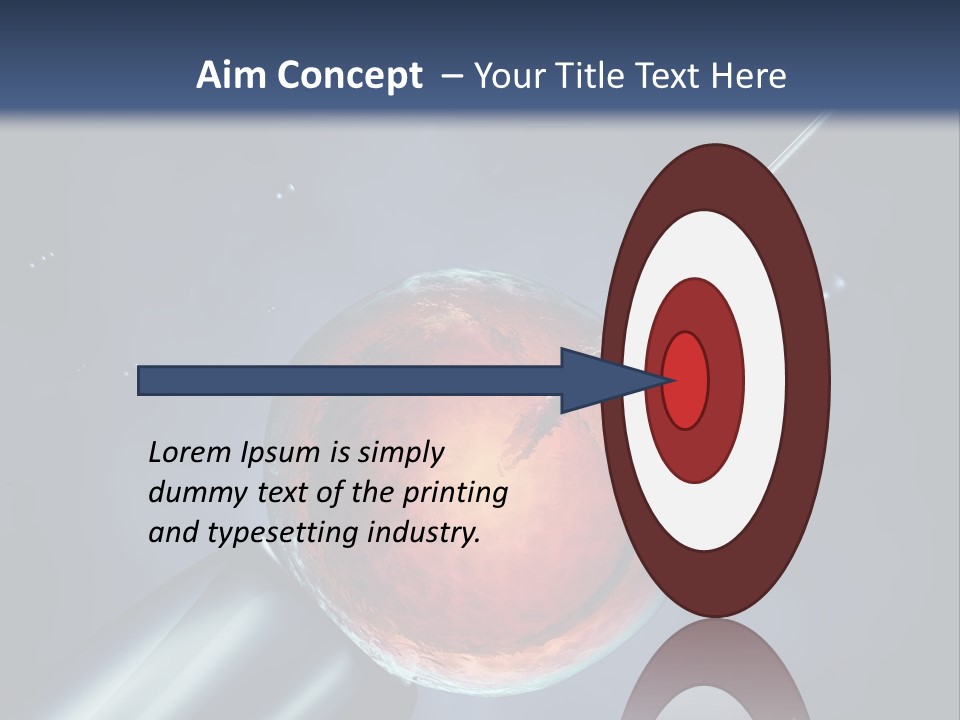 Aim Concept – Your Title Text Here

Lorem Ipsum is simply dummy text of the printing and typesetting industry.